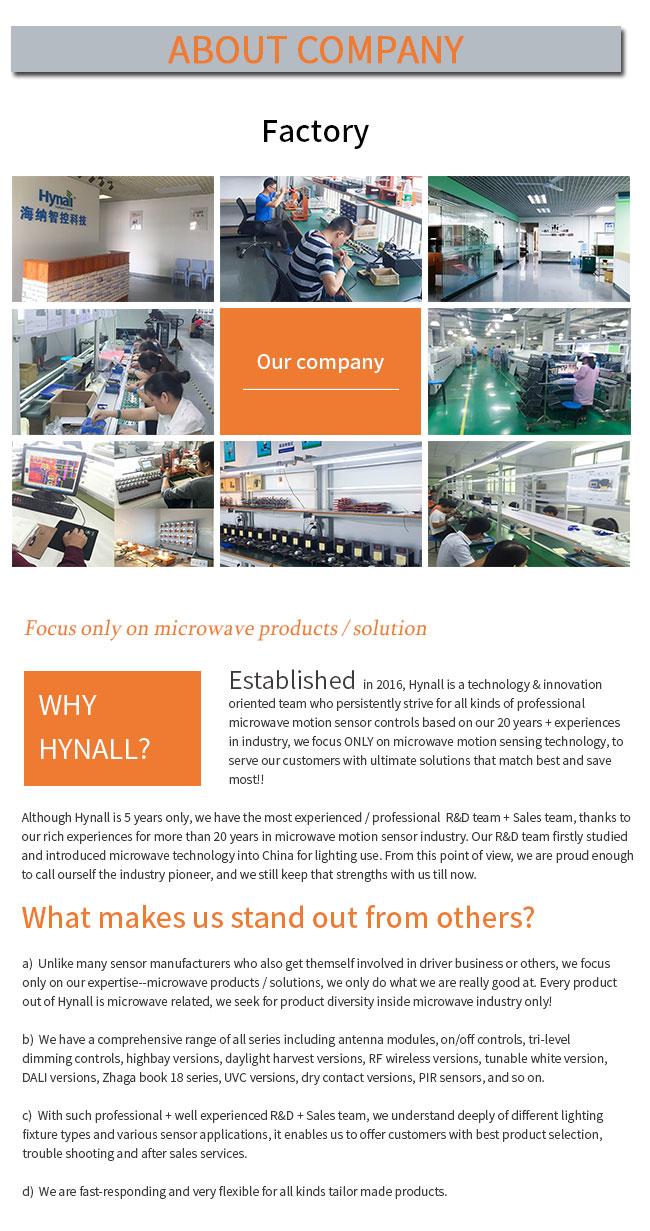 ABOUT COMPANY

Factory

Hynall
海纳智控科技

Our company

Focus only on microwave products / solution

WHY HYNALL?

Established in 2016, Hynall is a technology & innovation oriented team who persistently strive for all kinds of professional microwave motion sensor controls based on our 20 years + experiences in industry, we focus ONLY on microwave motion sensing technology, to serve our customers with ultimate solutions that match best and save most!!

Although Hynall is 5 years only, we have the most experienced / professional R&D team + Sales team, thanks to our rich experiences for more than 20 years in microwave motion sensor industry. Our R&D team firstly studied and introduced microwave technology into China for lighting use. From this point of view, we are proud enough to call ourself the industry pioneer, and we still keep that strengths with us till now.

What makes us stand out from others?

a) Unlike many sensor manufacturers who also get themself involved in driver business or others, we focus only on our expertise--microwave products / solutions, we only do what we are really good at. Every product out of Hynall is microwave related, we seek for product diversity inside microwave industry only!

b) We have a comprehensive range of all series including antenna modules, on/off controls, tri-level dimming controls, highbay versions, daylight harvest versions, RF wireless versions, tunable white version, DALI versions, Zhaga book 18 series, UVC versions, dry contact versions, PIR sensors, and so on.

c) With such professional + well experienced R&D + Sales team, we understand deeply of different lighting fixture types and various sensor applications, it enables us to offer customers with best product selection, trouble shooting and after sales services.

d) We are fast-responding and very flexible for all kinds tailor made products.